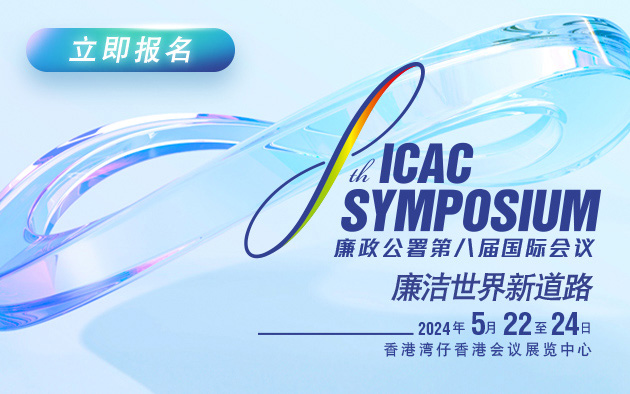 立即报名

8th ICAC SYMPOSIUM
廉政公署第八届国际会议

廉洁世界新道路

2024年 5月 22至24日
香港湾仔香港会议展览中心